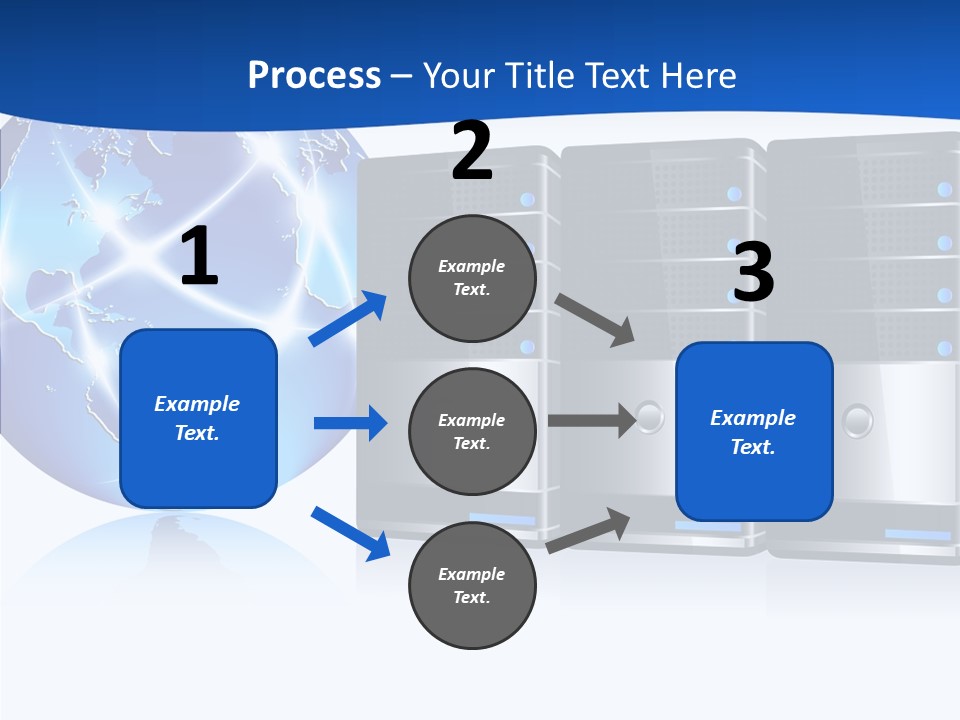 Process – Your Title Text Here

1

Example Text.

2

Example Text.

Example Text.

Example Text.

3

Example Text.